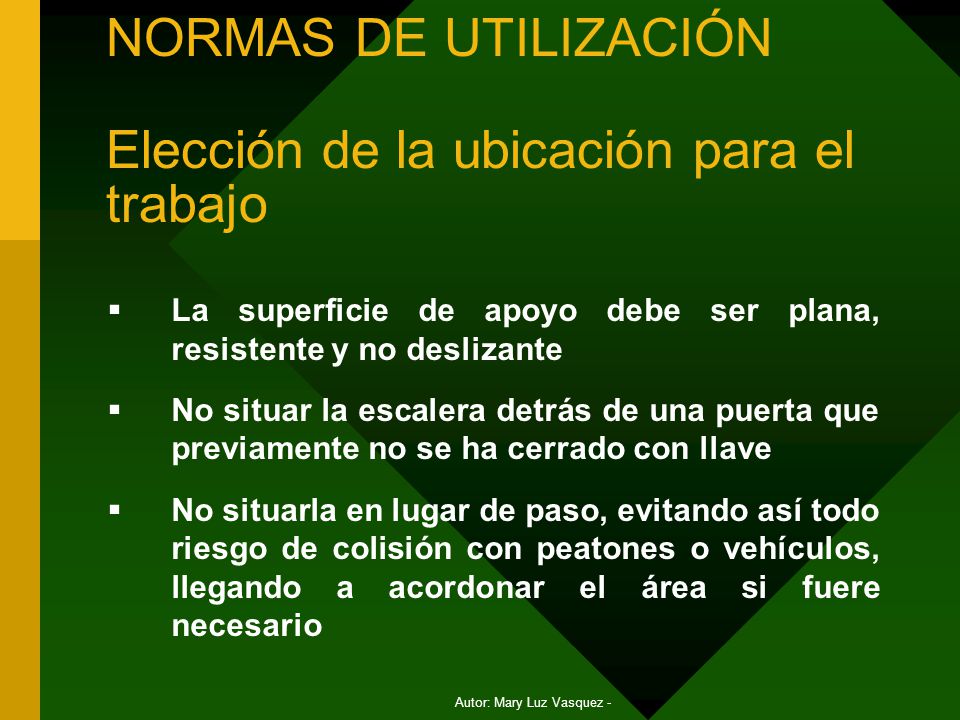 NORMAS DE UTILIZACIÓN

Elección de la ubicación para el trabajo

▪ La superficie de apoyo debe ser plana, resistente y no deslizante

▪ No situar la escalera detrás de una puerta que previamente no se ha cerrado con llave

▪ No situarla en lugar de paso, evitando así todo riesgo de colisión con peatones o vehículos, llegando a acordonar el área si fuere necesario

Autor: Mary Luz Vasquez -